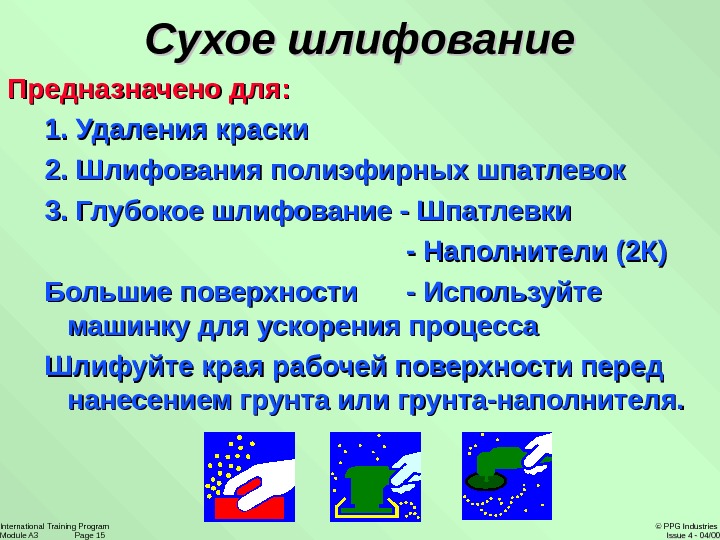 Сухое шлифование

Предназначено для:

1. Удаления краски

2. Шлифования полиэфирных шпатлевок

3. Глубокое шлифование - Шпатлевки

- Наполнители (2К)

Большие поверхности - Используйте машинку для ускорения процесса

Шлифуйте края рабочей поверхности перед нанесением грунта или грунта-наполнителя.

International Training Program
Module A3 Page 15

© PPG Industries
Issue 4 - 04/00